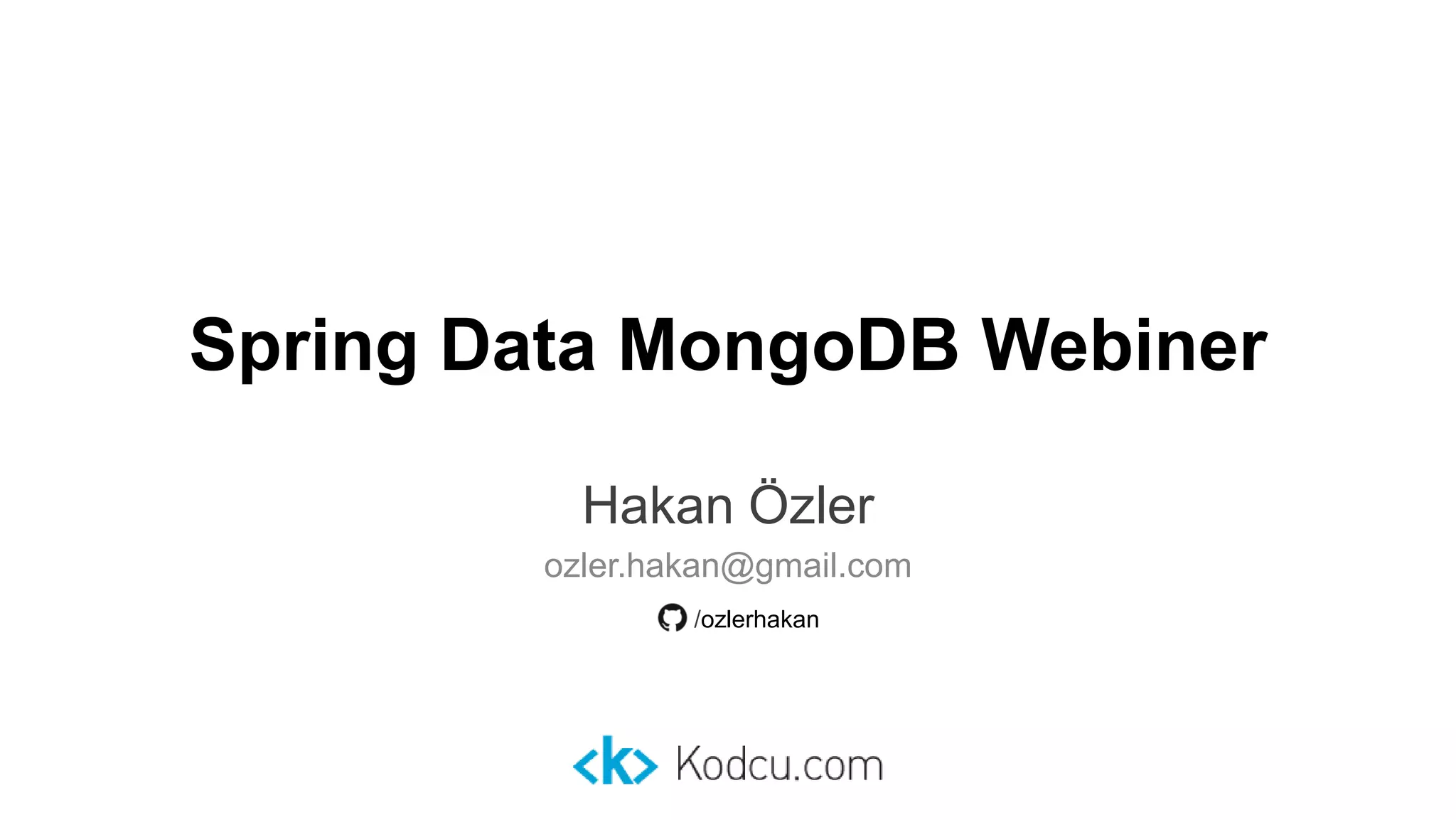 Spring Data MongoDB Webiner

Hakan Özler

ozler.hakan@gmail.com

/ozlerhakan

<k> Kodcu.com